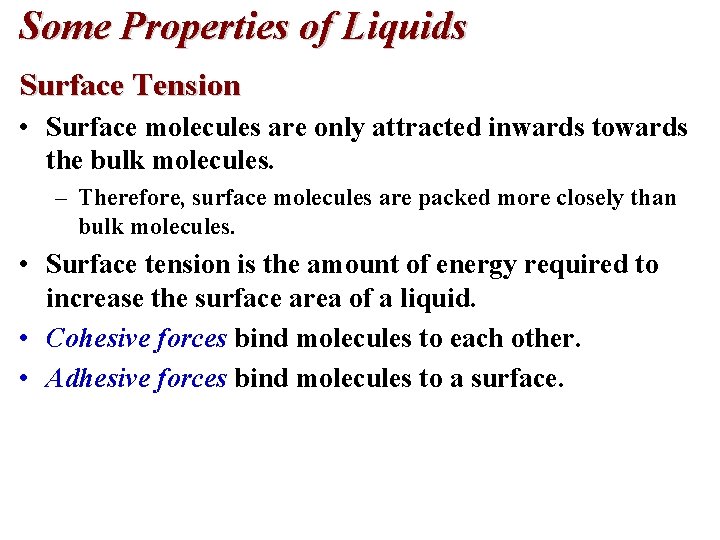 Some Properties of Liquids

Surface Tension

• Surface molecules are only attracted inwards towards the bulk molecules.

– Therefore, surface molecules are packed more closely than bulk molecules.

• Surface tension is the amount of energy required to increase the surface area of a liquid.

• Cohesive forces bind molecules to each other.

• Adhesive forces bind molecules to a surface.